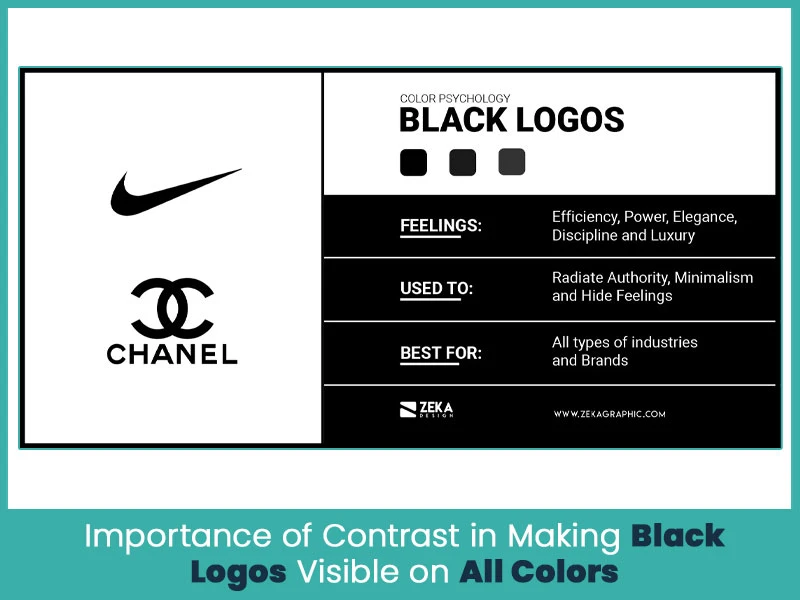 CHANEL

COLOR PSYCHOLOGY
BLACK LOGOS

FEELINGS: Efficiency, Power, Elegance, Discipline and Luxury

USED TO: Radiate Authority, Minimalism and Hide Feelings

BEST FOR: All types of industries and Brands

ZEKA DESIGN

WWW.ZEKAGRAPHIC.COM

Importance of Contrast in Making Black Logos Visible on All Colors